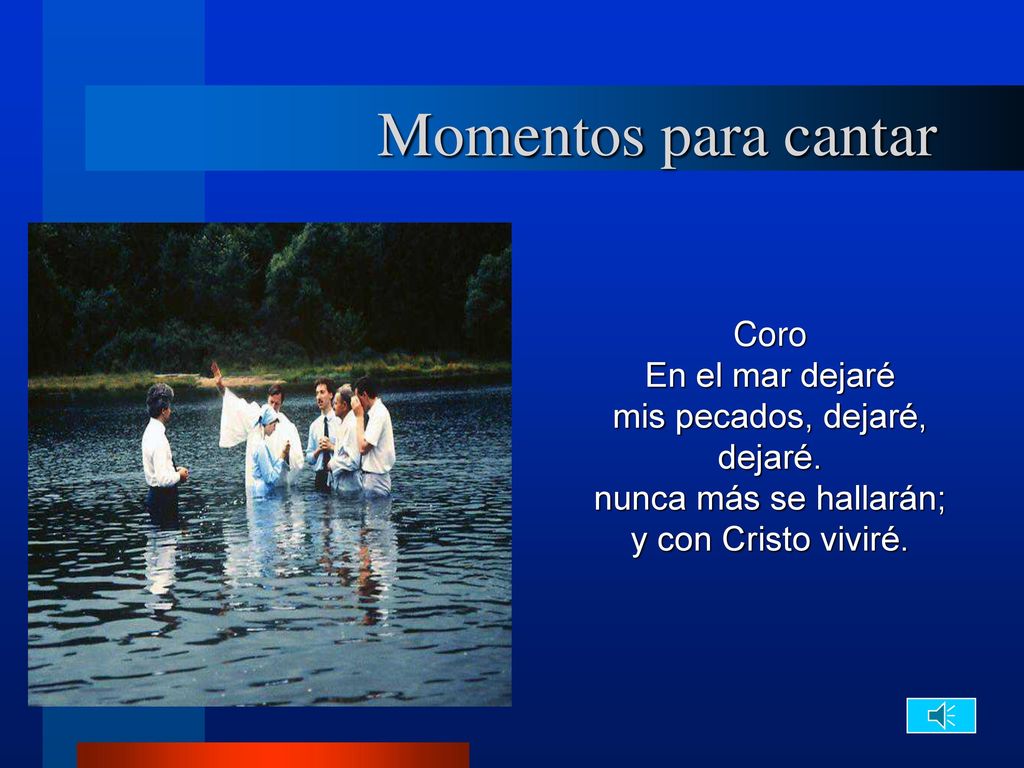 Momentos para cantar

Coro
En el mar dejaré
mis pecados, dejaré,
dejaré.
nunca más se hallarán;
y con Cristo viviré.